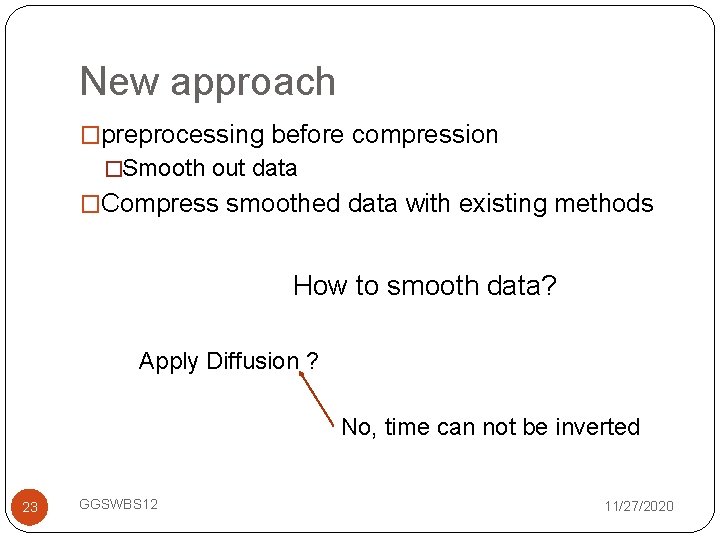 New approach

□preprocessing before compression

□Smooth out data

□Compress smoothed data with existing methods

How to smooth data?

Apply Diffusion ?

No, time can not be inverted

23

GGSWBS12

11/27/2020